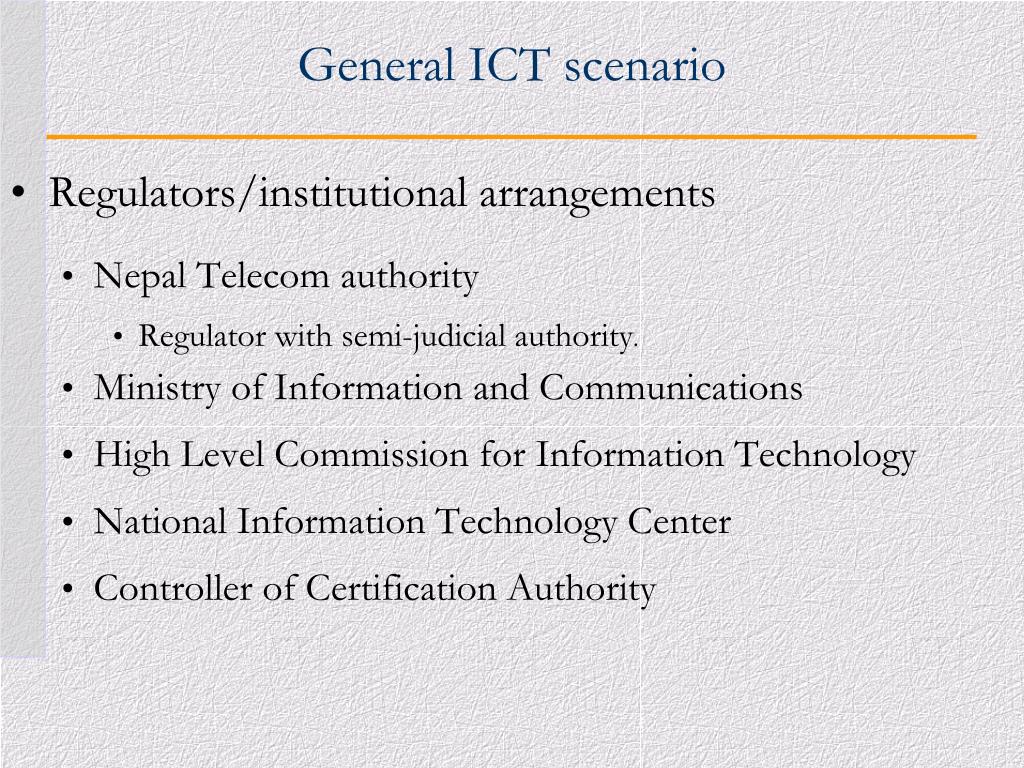 General ICT scenario

• Regulators/institutional arrangements
  • Nepal Telecom authority
    • Regulator with semi-judicial authority.
  • Ministry of Information and Communications
  • High Level Commission for Information Technology
  • National Information Technology Center
  • Controller of Certification Authority